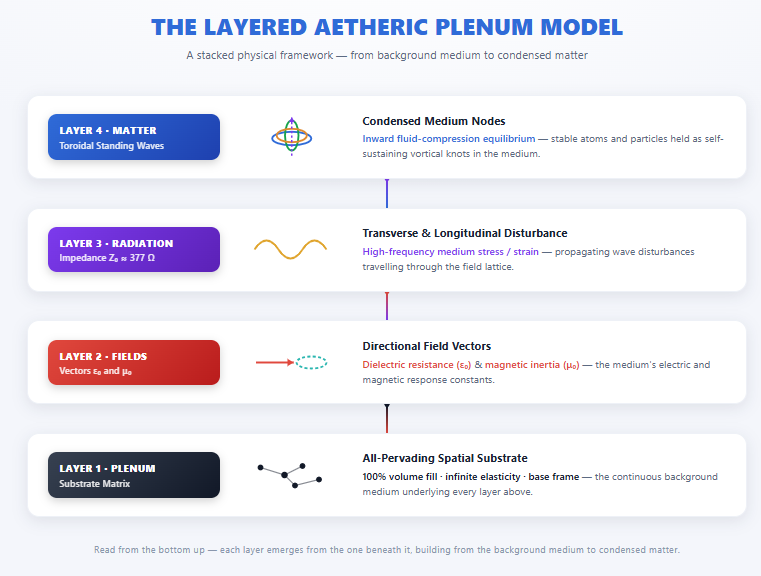 THE LAYERED AETHERIC PLENUM MODEL

A stacked physical framework — from background medium to condensed matter

LAYER 4 · MATTER
Toroidal Standing Waves

Condensed Medium Nodes

Inward fluid-compression equilibrium — stable atoms and particles held as self-sustaining vortical knots in the medium.

LAYER 3 · RADIATION
Impedance $Z_0 \approx 377\ \Omega$

Transverse & Longitudinal Disturbance

High-frequency medium stress / strain — propagating wave disturbances travelling through the field lattice.

LAYER 2 · FIELDS
Vectors $\varepsilon_0$ and $\mu_0$

Directional Field Vectors

Dielectric resistance ($\varepsilon_0$) & magnetic inertia ($\mu_0$) — the medium's electric and magnetic response constants.

LAYER 1 · PLENUM
Substrate Matrix

All-Pervading Spatial Substrate

100% volume fill · infinite elasticity · base frame — the continuous background medium underlying every layer above.

Read from the bottom up — each layer emerges from the one beneath it, building from the background medium to condensed matter.